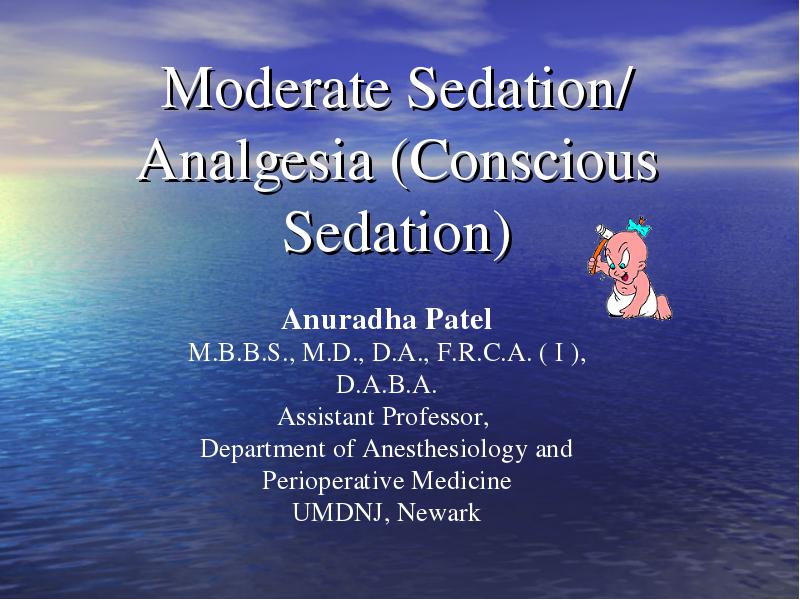 Moderate Sedation/ Analgesia (Conscious Sedation)

Anuradha Patel
M.B.B.S., M.D., D.A., F.R.C.A. ( I ), D.A.B.A.
Assistant Professor,
Department of Anesthesiology and Perioperative Medicine
UMDNJ, Newark